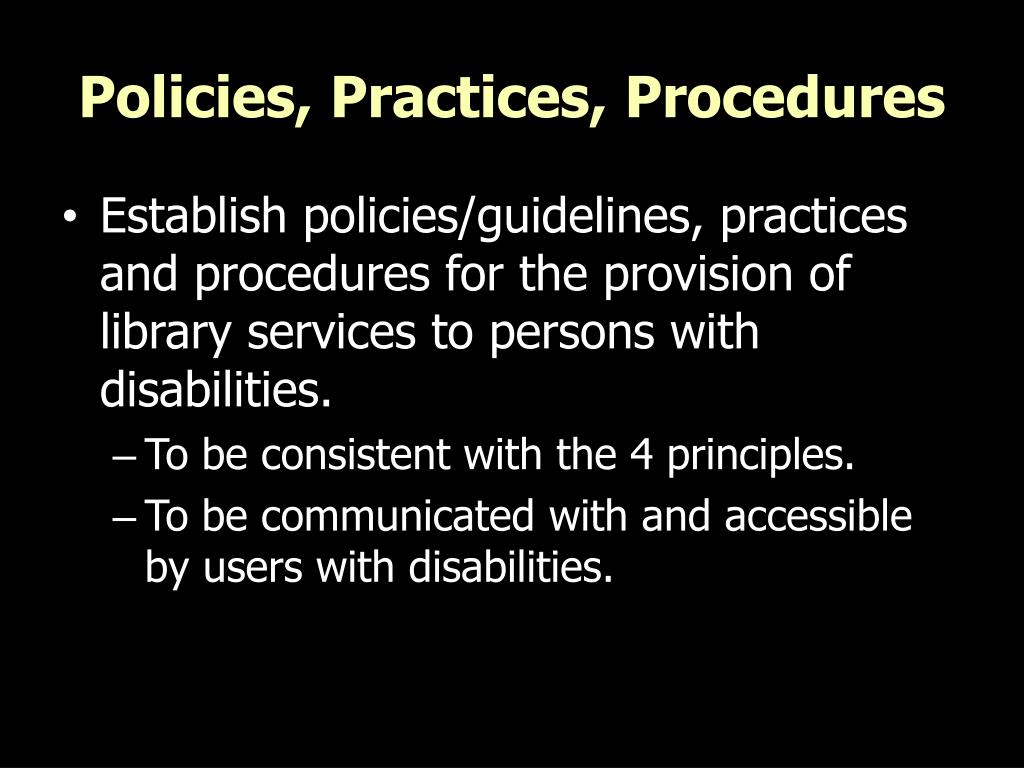 Policies, Practices, Procedures

• Establish policies/guidelines, practices and procedures for the provision of library services to persons with disabilities.

– To be consistent with the 4 principles.

– To be communicated with and accessible by users with disabilities.